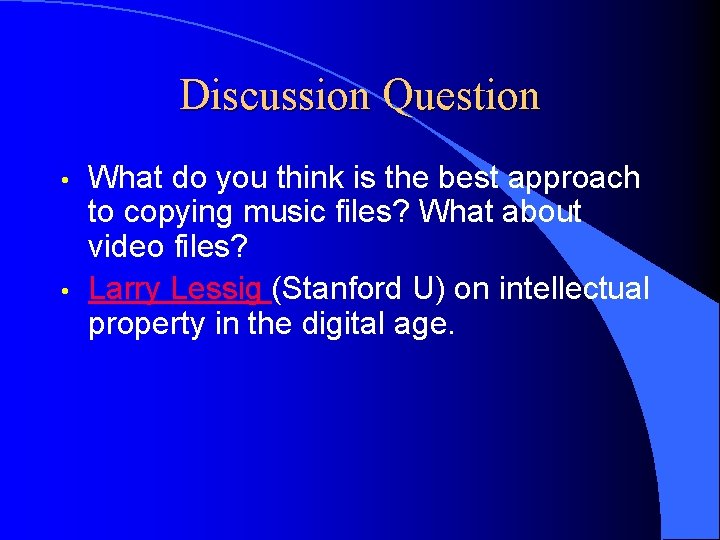 Discussion Question

• What do you think is the best approach to copying music files? What about video files?

• Larry Lessig (Stanford U) on intellectual property in the digital age.